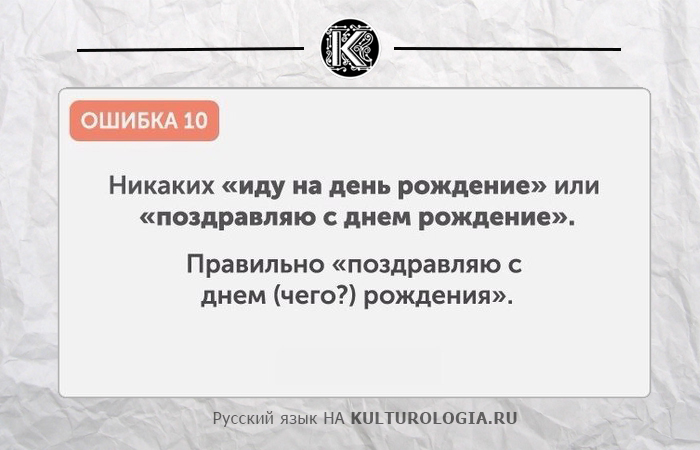 K

ОШИБКА 10

Никаких «иду на день рождение» или «поздравляю с днем рождение».

Правильно «поздравляю с днем (чего?) рождения».

Русский язык НА KULTUROLOGIA.RU